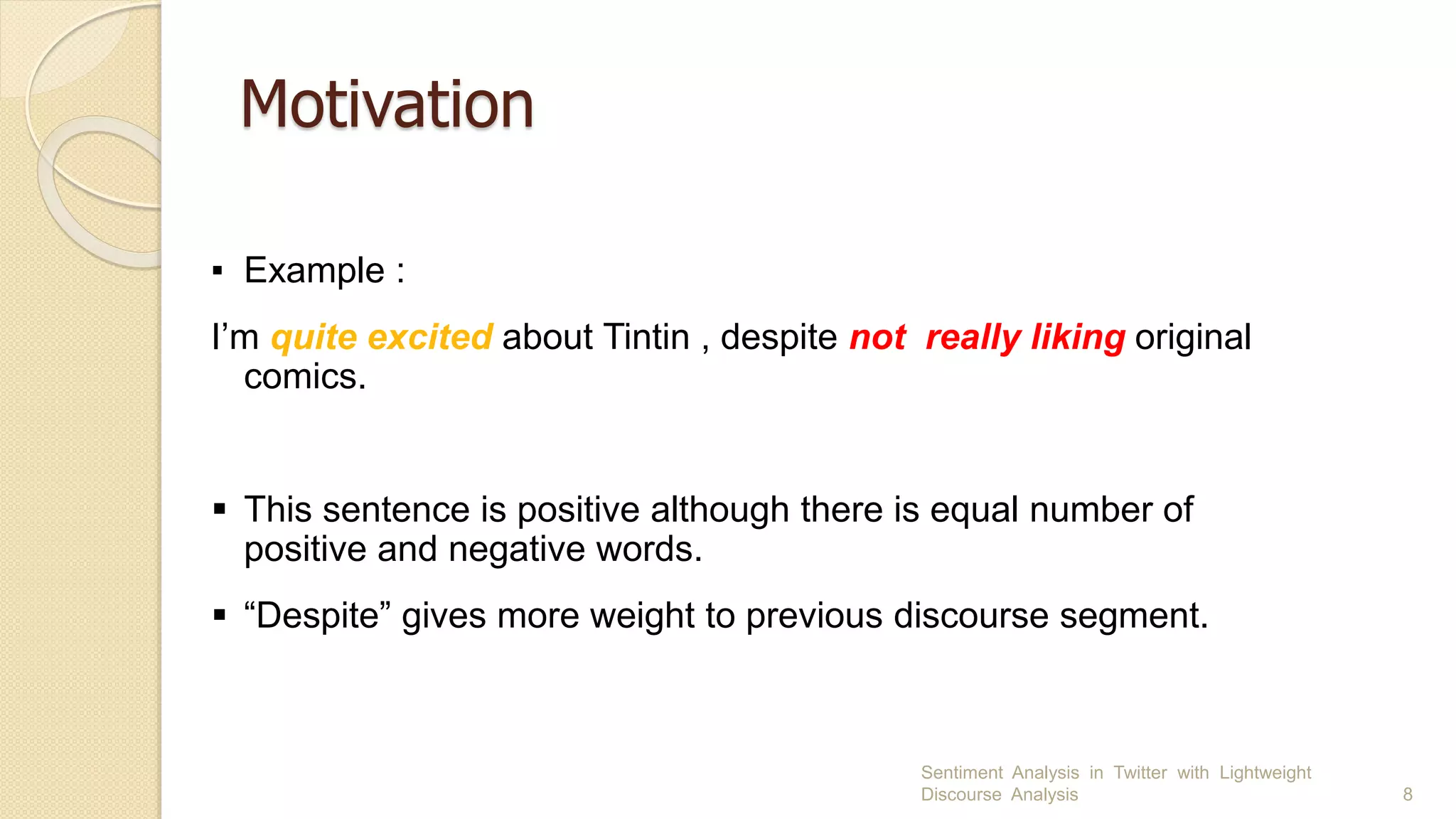 Motivation

▪ Example :

I’m quite excited about Tintin , despite not really liking original comics.

▪ This sentence is positive although there is equal number of positive and negative words.

▪ “Despite” gives more weight to previous discourse segment.

Sentiment Analysis in Twitter with Lightweight Discourse Analysis

8